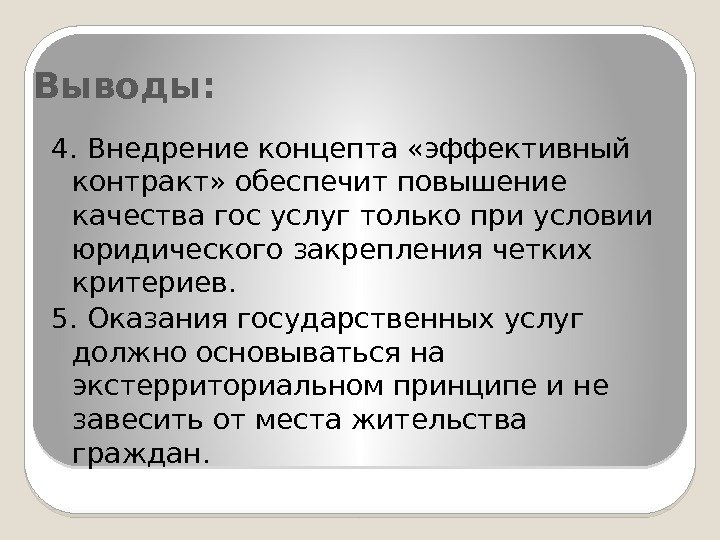 Выводы:

4. Внедрение концепта «эффективный контракт» обеспечит повышение качества гос услуг только при условии юридического закрепления четких критериев.

5. Оказания государственных услуг должно основываться на экстерриториальном принципе и не завесить от места жительства граждан.